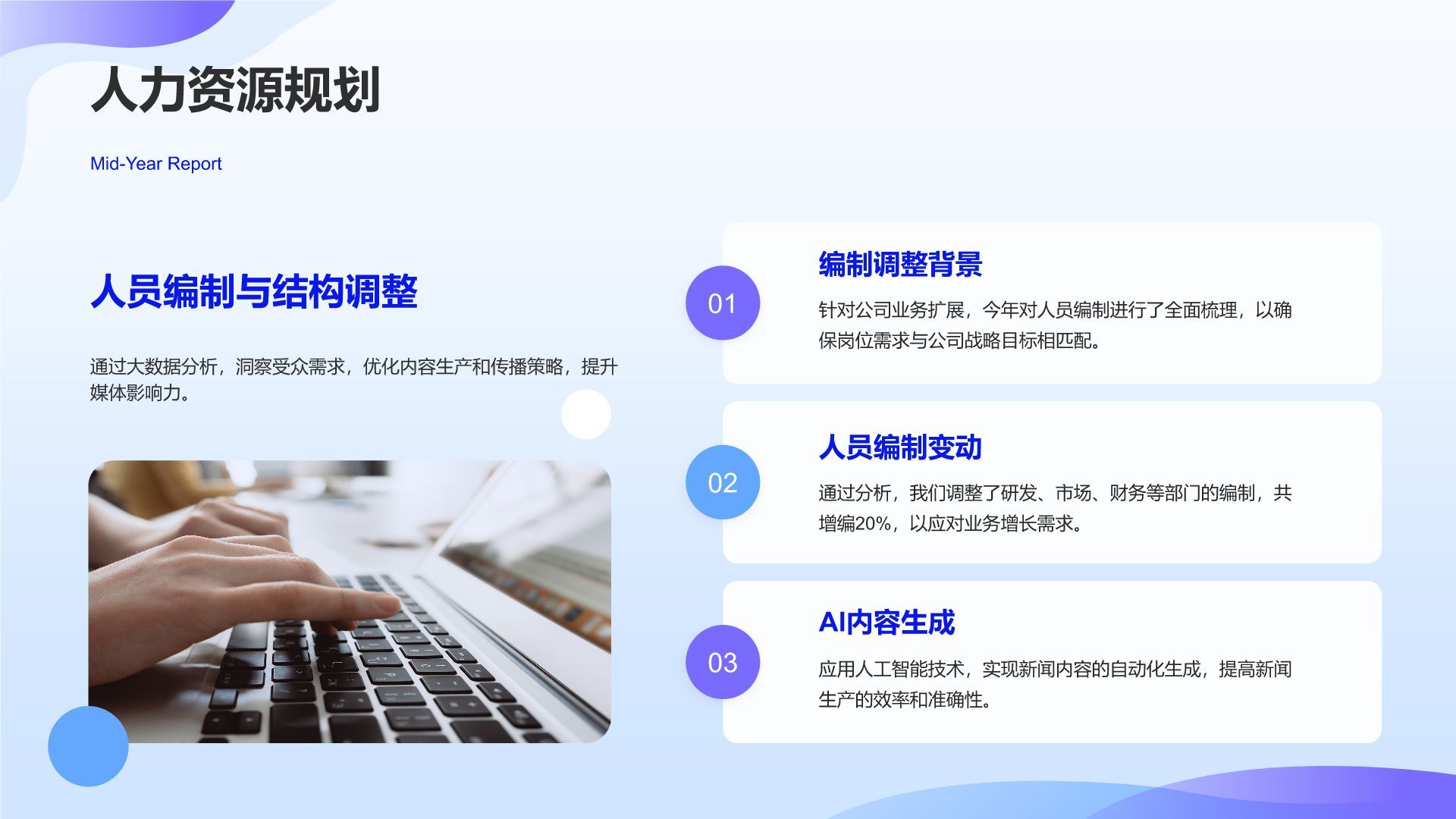 人力资源规划

Mid-Year Report

人员编制与结构调整

通过大数据分析，洞察受众需求，优化内容生产和传播策略，提升媒体影响力。

01

编制调整背景

针对公司业务扩展，今年对人员编制进行了全面梳理，以确保岗位需求与公司战略目标相匹配。

02

人员编制变动

通过分析，我们调整了研发、市场、财务等部门的编制，共增编20%，以应对业务增长需求。

03

AI内容生成

应用人工智能技术，实现新闻内容的自动化生成，提高新闻生产的效率和准确性。